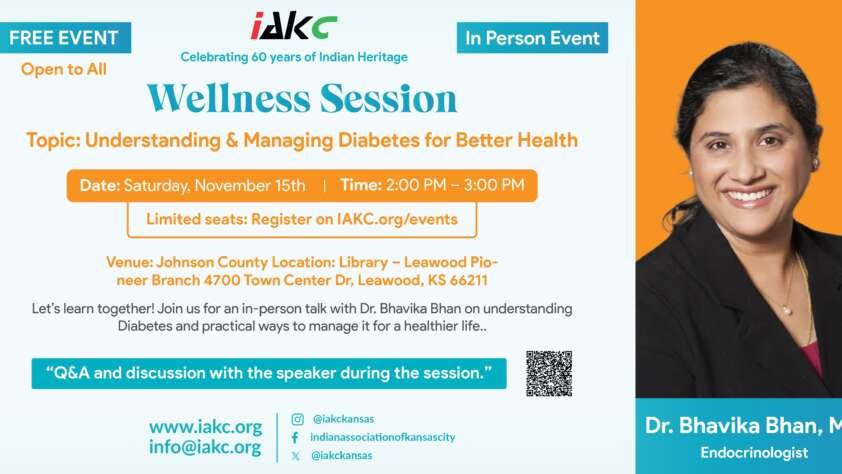 FREE EVENT

Open to All

iAKC

Celebrating 60 years of Indian Heritage

In Person Event

Wellness Session

Topic: Understanding & Managing Diabetes for Better Health

Date: Saturday, November 15th | Time: 2:00 PM – 3:00 PM

Limited seats: Register on IAKC.org/events

Venue: Johnson County Location: Library – Leawood Pioneer Branch 4700 Town Center Dr, Leawood, KS 66211

Let's learn together! Join us for an in-person talk with Dr. Bhavika Bhan on understanding Diabetes and practical ways to manage it for a healthier life..

"Q&A and discussion with the speaker during the session."

www.iakc.org
info@iakc.org

@iakckansas
indianassociationofkansascity
@iakckansas

Dr. Bhavika Bhan, M

Endocrinologist